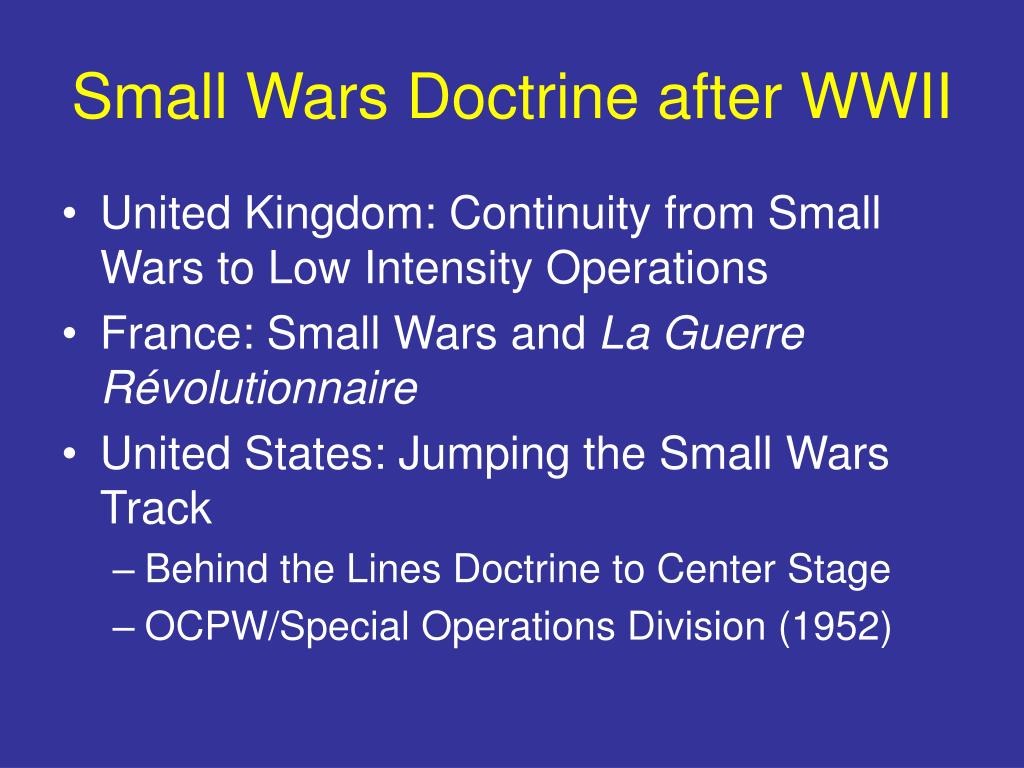 Small Wars Doctrine after WWII

• United Kingdom: Continuity from Small Wars to Low Intensity Operations
• France: Small Wars and La Guerre Révolutionnaire
• United States: Jumping the Small Wars Track
– Behind the Lines Doctrine to Center Stage
– OCPW/Special Operations Division (1952)